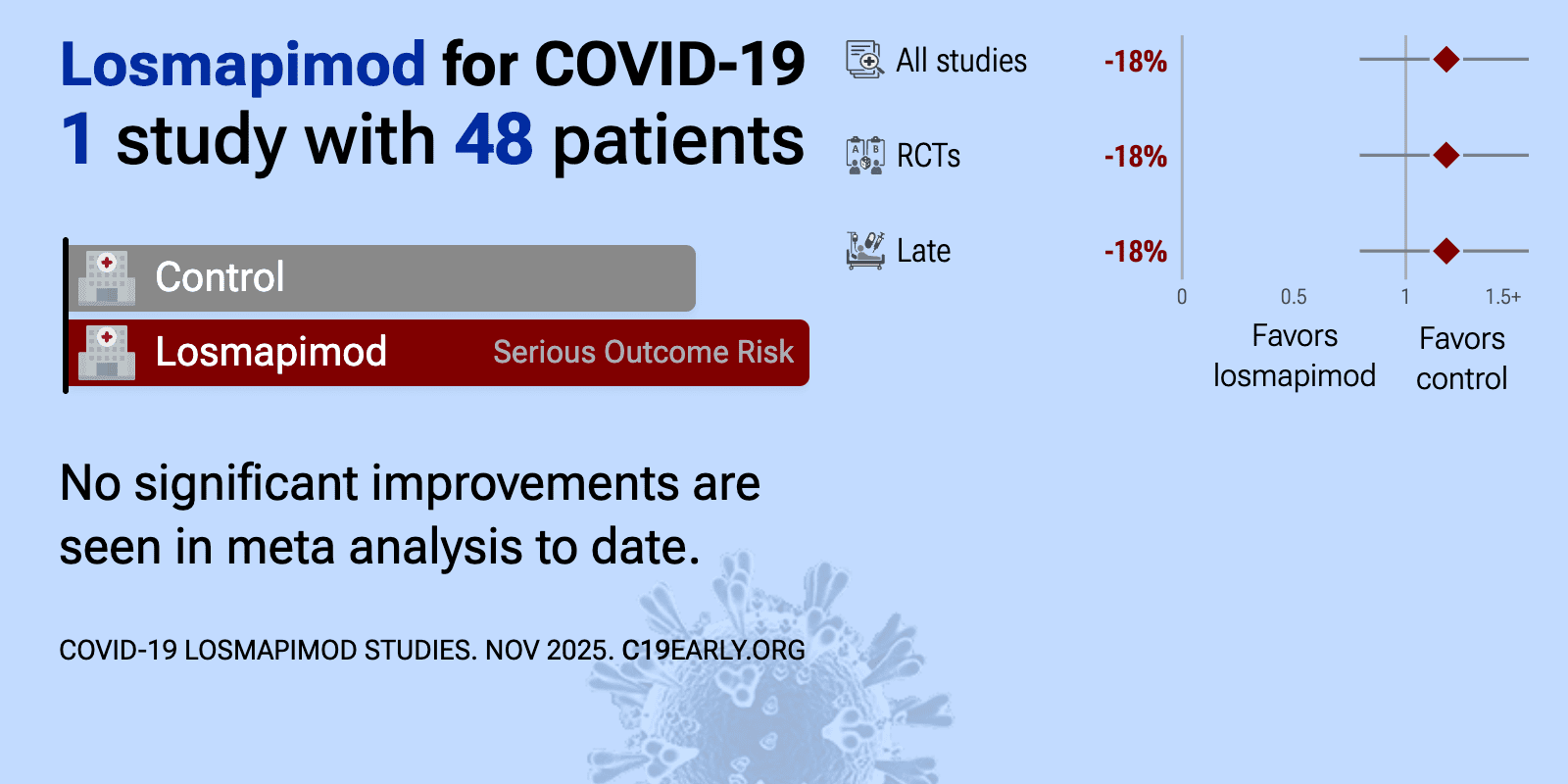 Losmapimod for COVID-19
1 study with 48 patients

Control
Losmapimod Serious Outcome Risk

No significant improvements are seen in meta analysis to date.

COVID-19 LOSMAPIMOD STUDIES. NOV 2025. C19EARLY.ORG

All studies -18%
RCTs -18%
Late -18%

0 0.5 1 1.5+

Favors losmapimod
Favors control